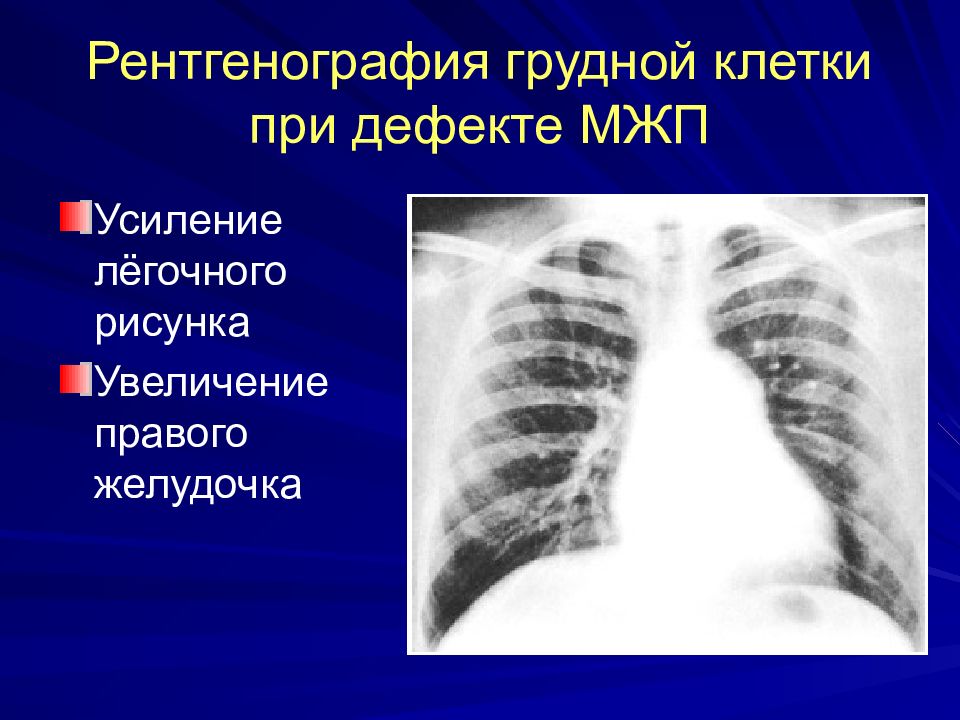 Рентгенография грудной клетки при дефекте МЖП

Усиление лёгочного рисунка

Увеличение правого желудочка